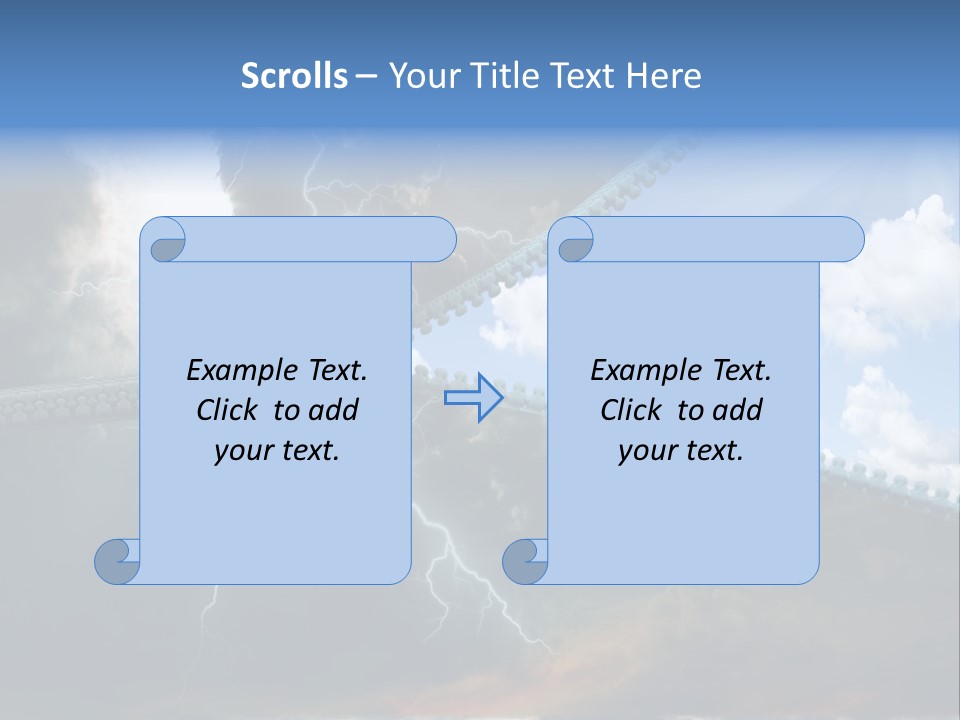 Scrolls – Your Title Text Here

Example Text. Click to add your text.

Example Text. Click to add your text.